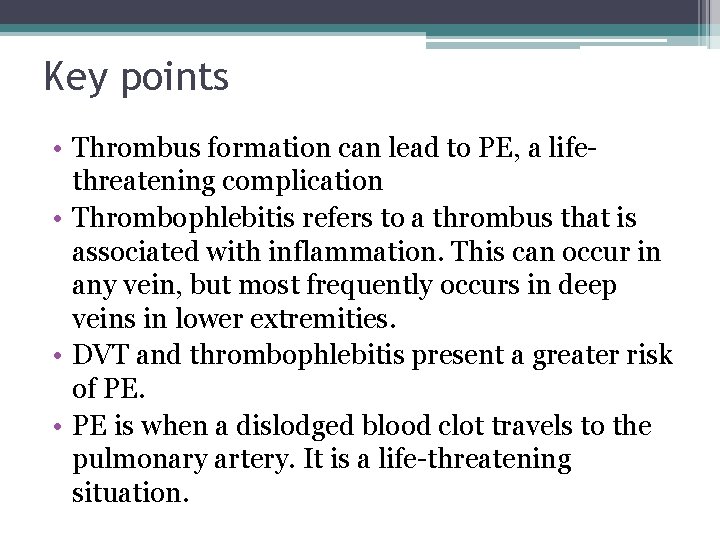 Key points

• Thrombus formation can lead to PE, a life-threatening complication
• Thrombophlebitis refers to a thrombus that is associated with inflammation. This can occur in any vein, but most frequently occurs in deep veins in lower extremities.
• DVT and thrombophlebitis present a greater risk of PE.
• PE is when a dislodged blood clot travels to the pulmonary artery. It is a life-threatening situation.